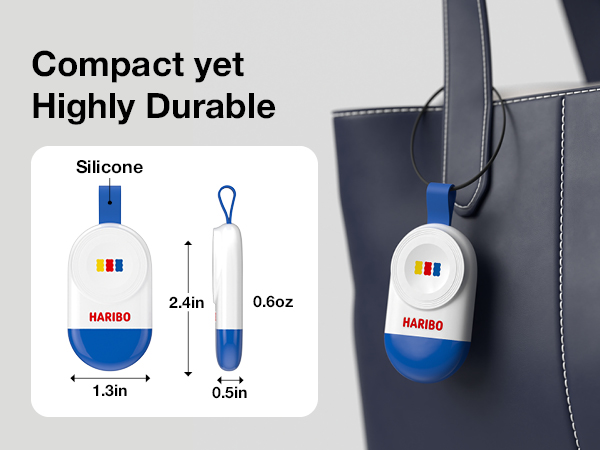 Compact yet
Highly Durable

Silicone

HARIBO

2.4in

0.6oz

1.3in

0.5in

HARIBO